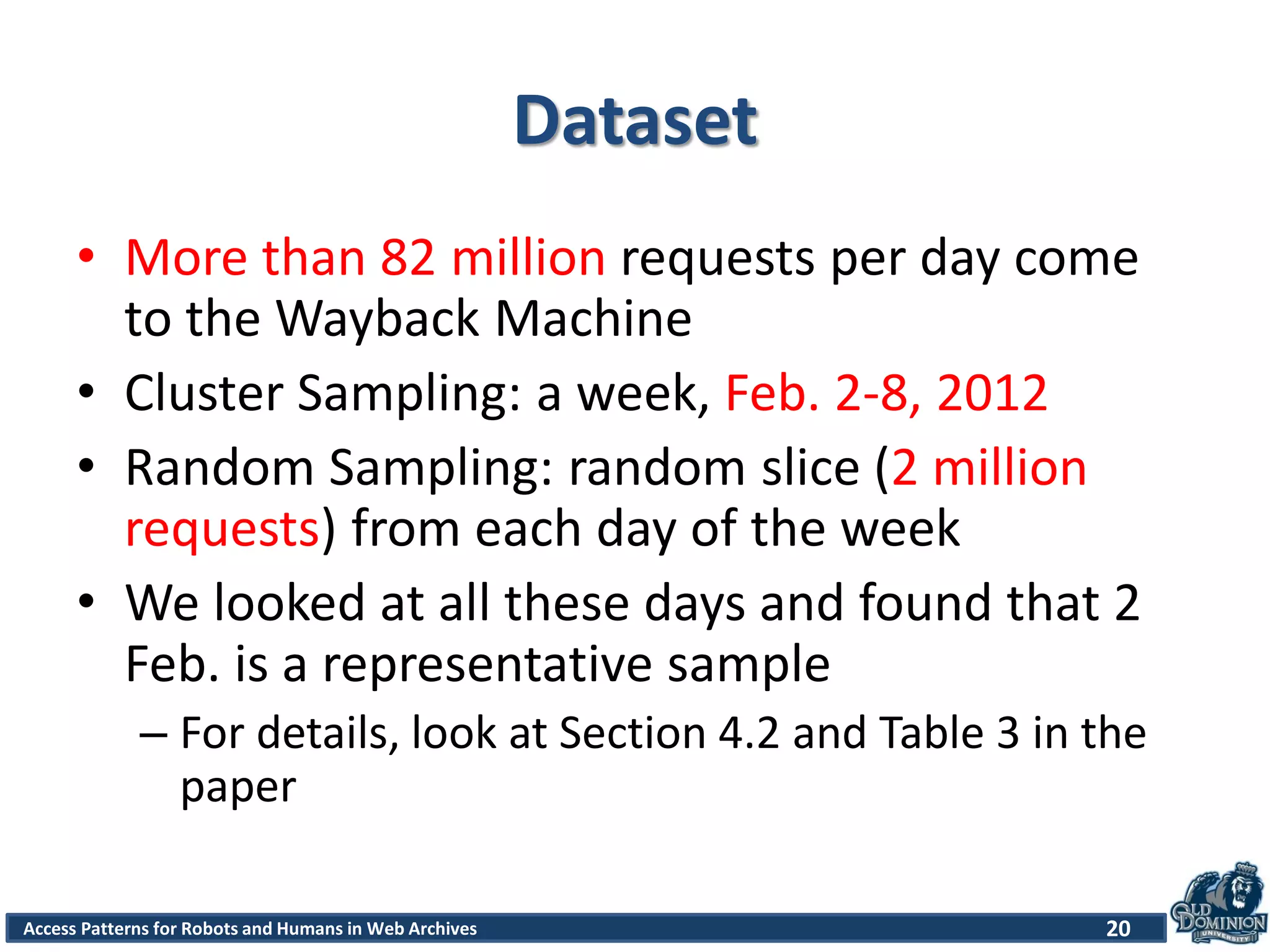 Dataset

• More than 82 million requests per day come to the Wayback Machine
• Cluster Sampling: a week, Feb. 2-8, 2012
• Random Sampling: random slice (2 million requests) from each day of the week
• We looked at all these days and found that 2 Feb. is a representative sample
– For details, look at Section 4.2 and Table 3 in the paper

Access Patterns for Robots and Humans in Web Archives
20
OLD DOMINION UNIVERSITY